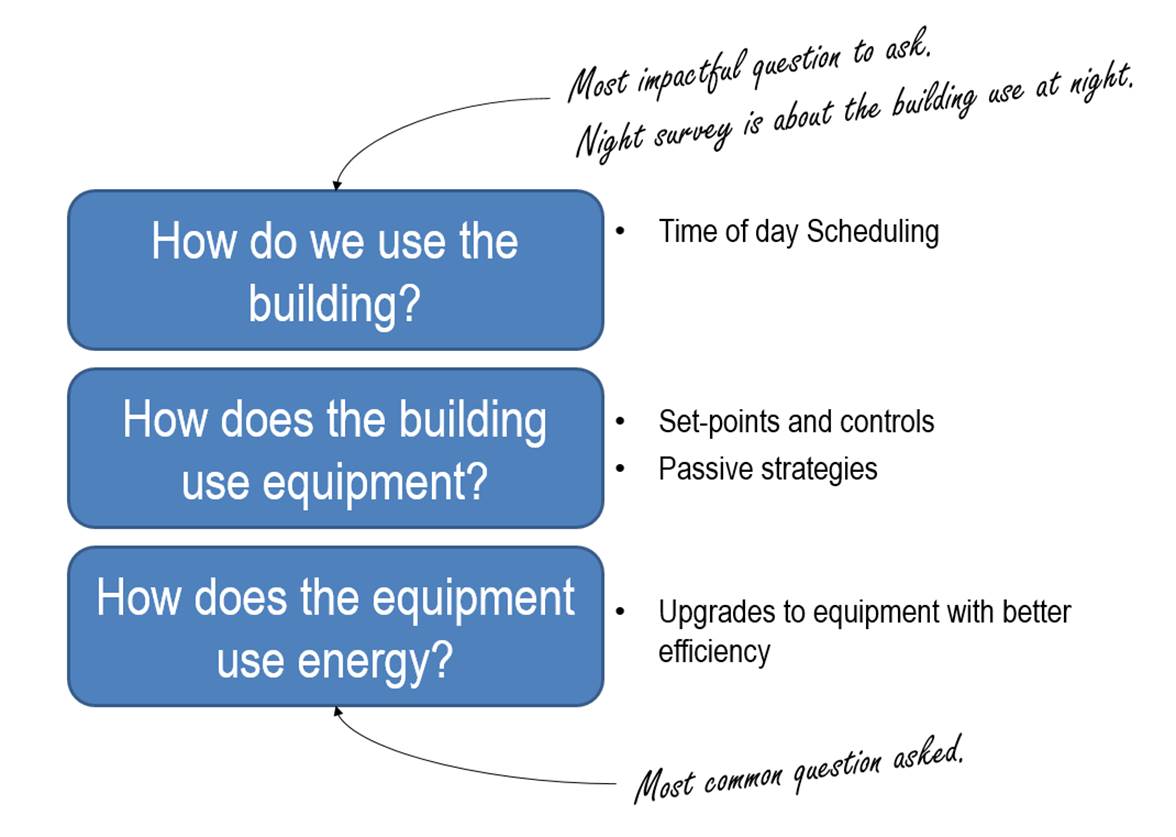 Most impactful question to ask.
Night survey is about the building use at night.

How do we use the building?

• Time of day Scheduling

How does the building use equipment?

• Set-points and controls
• Passive strategies

How does the equipment use energy?

• Upgrades to equipment with better efficiency

Most common question asked.